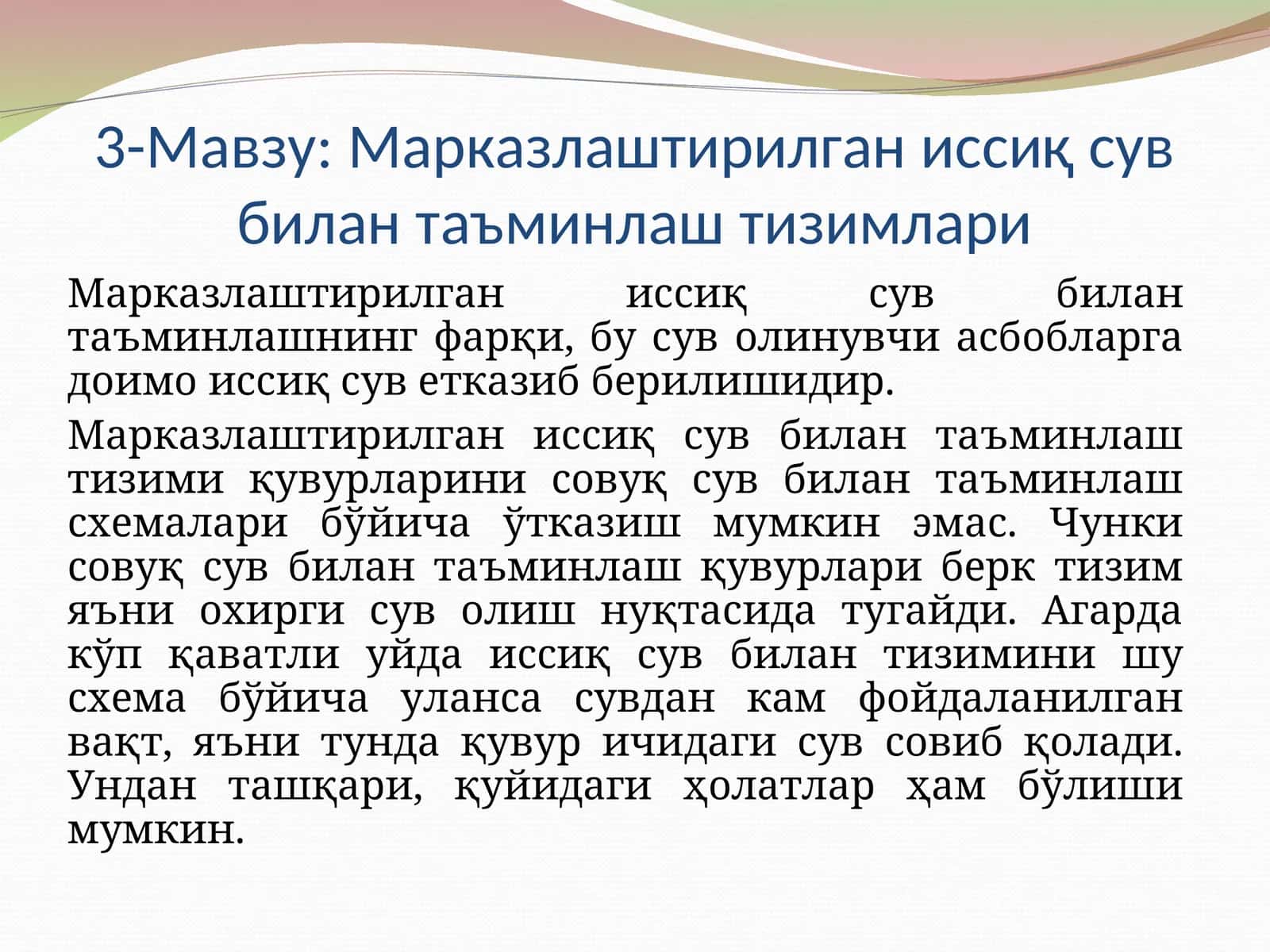 3-Мавзу: Марказлаштирилган иссиқ сув билан таъминлаш тизимлари

Марказлаштирилган иссиқ сув билан таъминлашнинг фарқи, бу сув олинувчи асбобларга доимо иссиқ сув етказиб берилишидир.

Марказлаштирилган иссиқ сув билан таъминлаш тизими қувурларини совуқ сув билан таъминлаш схемалари бўйича ўтказиш мумкин эмас. Чунки совуқ сув билан таъминлаш қувурлари берк тизим яъни охирги сув олиш нуқтасида тугайди. Агарда кўп қаватли уйда иссиқ сув билан тизимини шу схема бўйича уланса сувдан кам фойдаланилган вақт, яъни тунда қувур ичидаги сув совиб қолади. Ундан ташқари, қуйидаги ҳолатлар ҳам бўлиши мумкин.